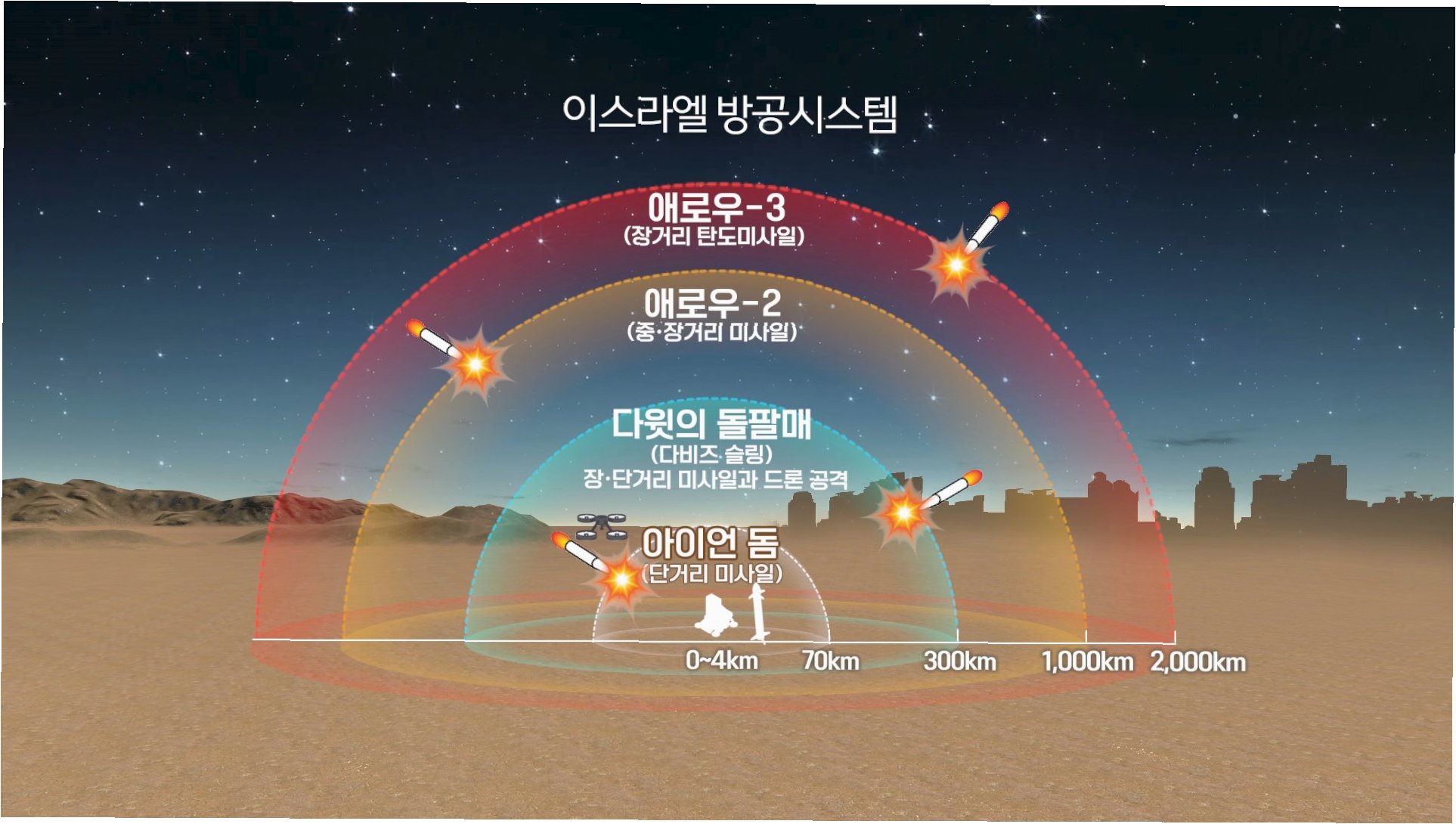 이스라엘 방공시스템

애로우-3
(장거리 탄도미사일)

애로우-2
(중·장거리 미사일)

다윗의 돌팔매
(다비즈 슬링)
장·단거리 미사일과 드론 공격

아이언 돔
(단거리 미사일)

0~4km 70km 300km 1,000km 2,000km